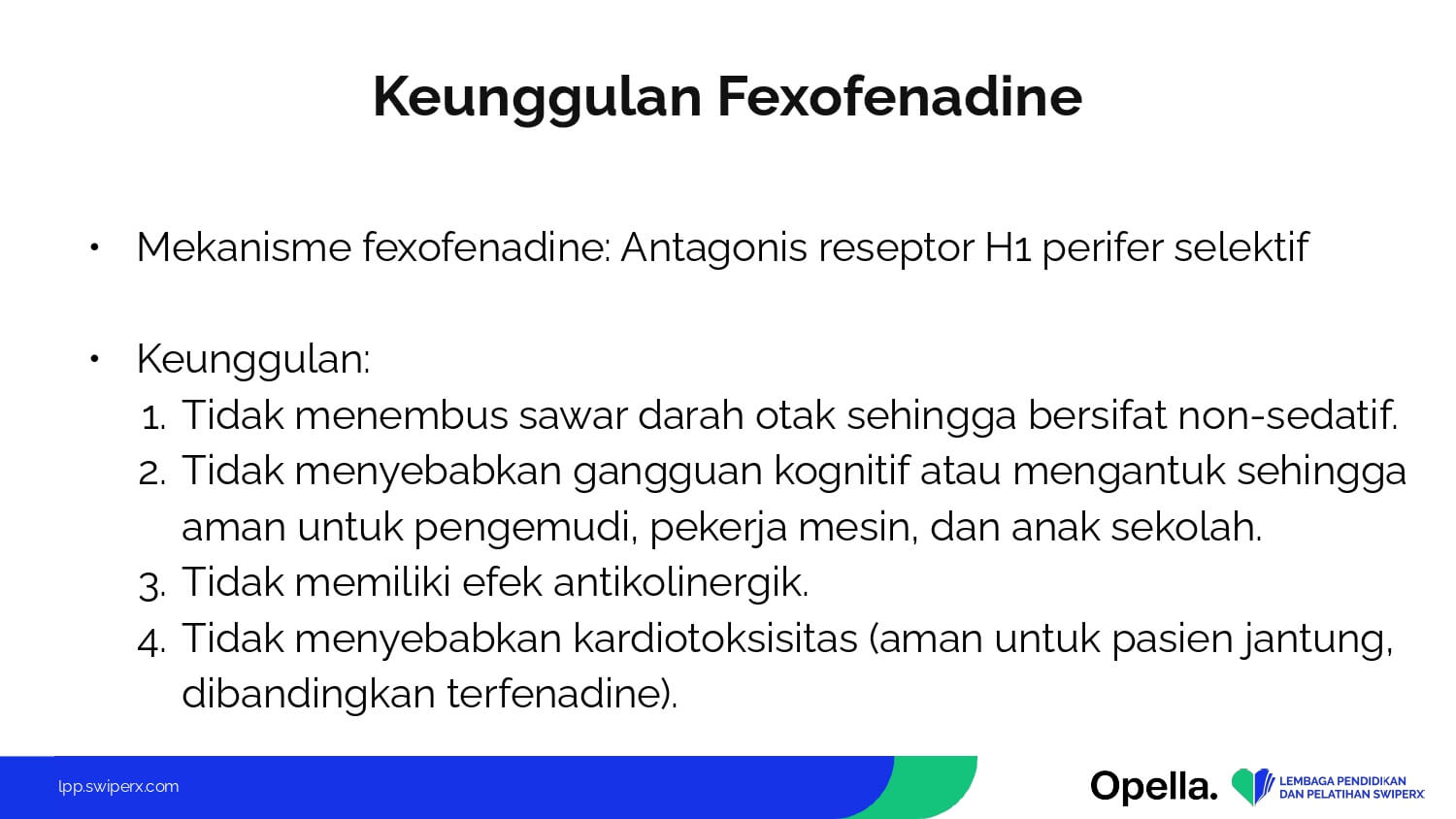 Keunggulan Fexofenadine

• Mekanisme fexofenadine: Antagonis reseptor H1 perifer selektif

• Keunggulan:
1. Tidak menembus sawar darah otak sehingga bersifat non-sedatif.
2. Tidak menyebabkan gangguan kognitif atau mengantuk sehingga aman untuk pengemudi, pekerja mesin, dan anak sekolah.
3. Tidak memiliki efek antikolinergik.
4. Tidak menyebabkan kardiotoksisitas (aman untuk pasien jantung, dibandingkan terfenadine).

lpp.swiperx.com

Opella.

LEMBAGA PENDIDIKAN DAN PELATIHAN SWIPERX